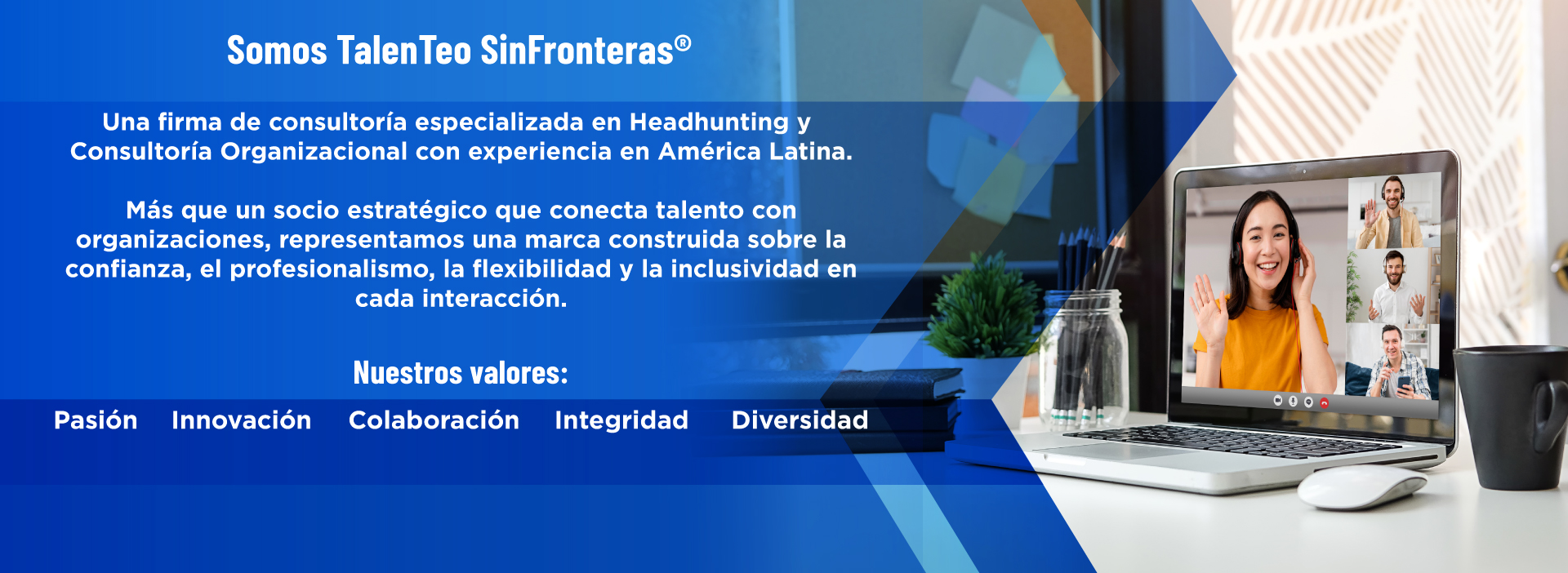 Somos TalenTeo SinFronteras®

Una firma de consultoría especializada en Headhunting y Consultoría Organizacional con experiencia en América Latina.

Más que un socio estratégico que conecta talento con organizaciones, representamos una marca construida sobre la confianza, el profesionalismo, la flexibilidad y la inclusividad en cada interacción.

Nuestros valores:

Pasión Innovación Colaboración Integridad Diversidad